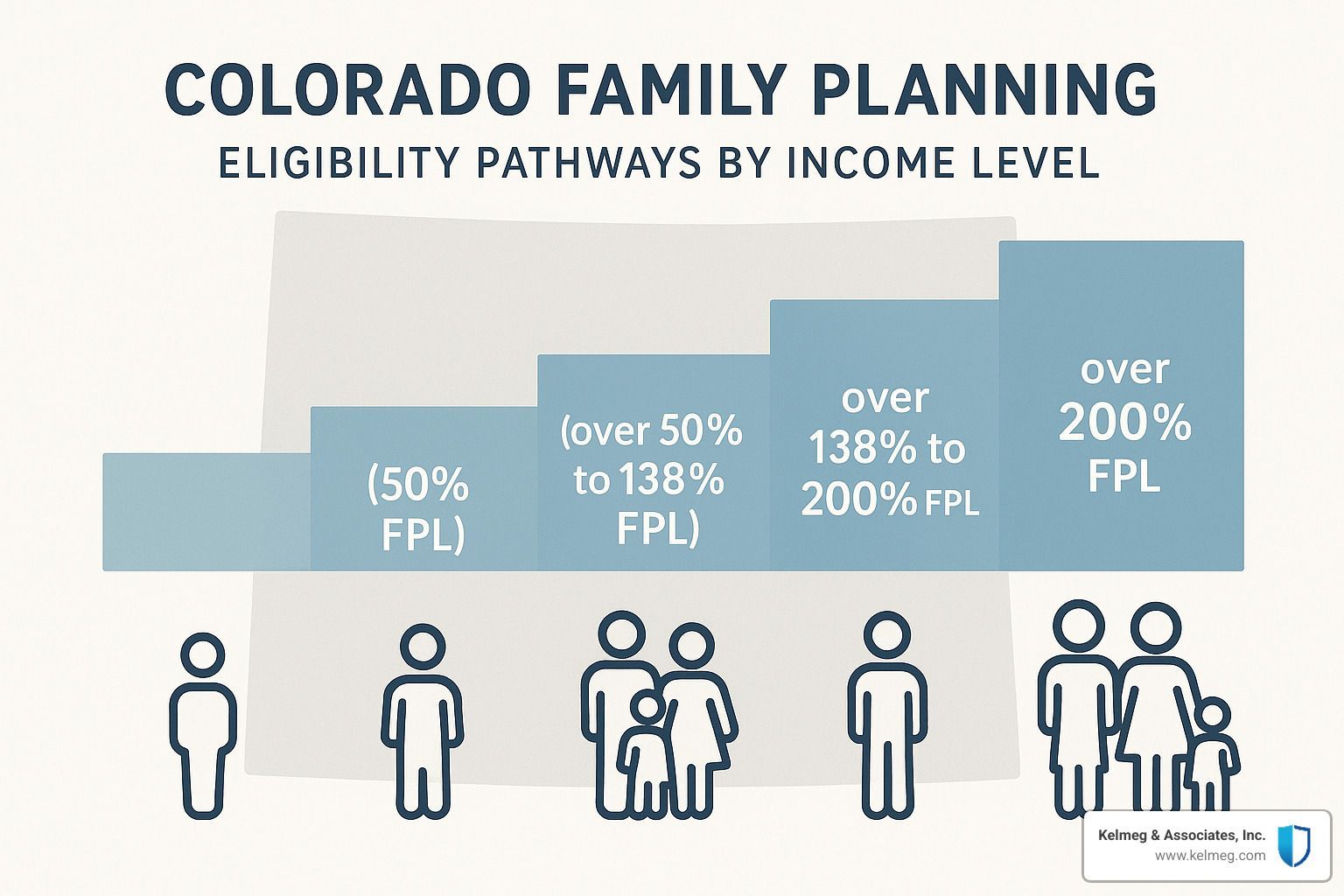 COLORADO FAMILY PLANNING

ELIGIBILITY PATHWAYS BY INCOME LEVEL

(50% FPL)

(over 50% to 138% FPL)

over 138% to 200% FPL

over 200% FPL

Kelmeg & Associates, Inc.
www.kelmeg.com